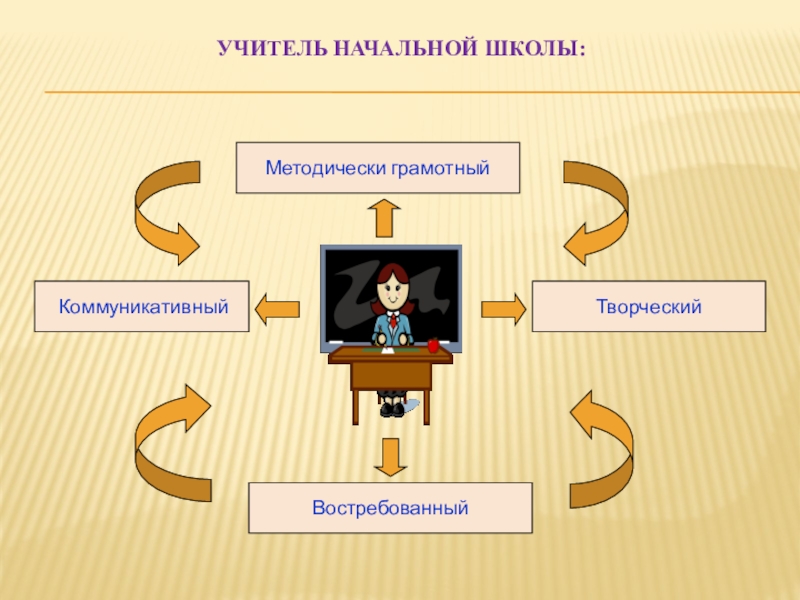 УЧИТЕЛЬ НАЧАЛЬНОЙ ШКОЛЫ:

Методически грамотный

Коммуникативный

Творческий

Востребованный